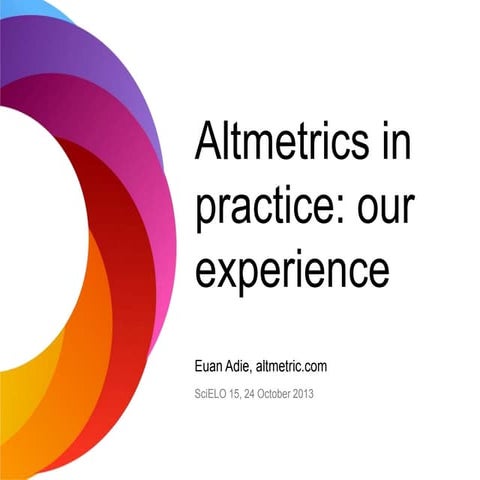 Altmetrics in practice: our experience

Euan Adie, altmetric.com

SciELO 15, 24 October 2013